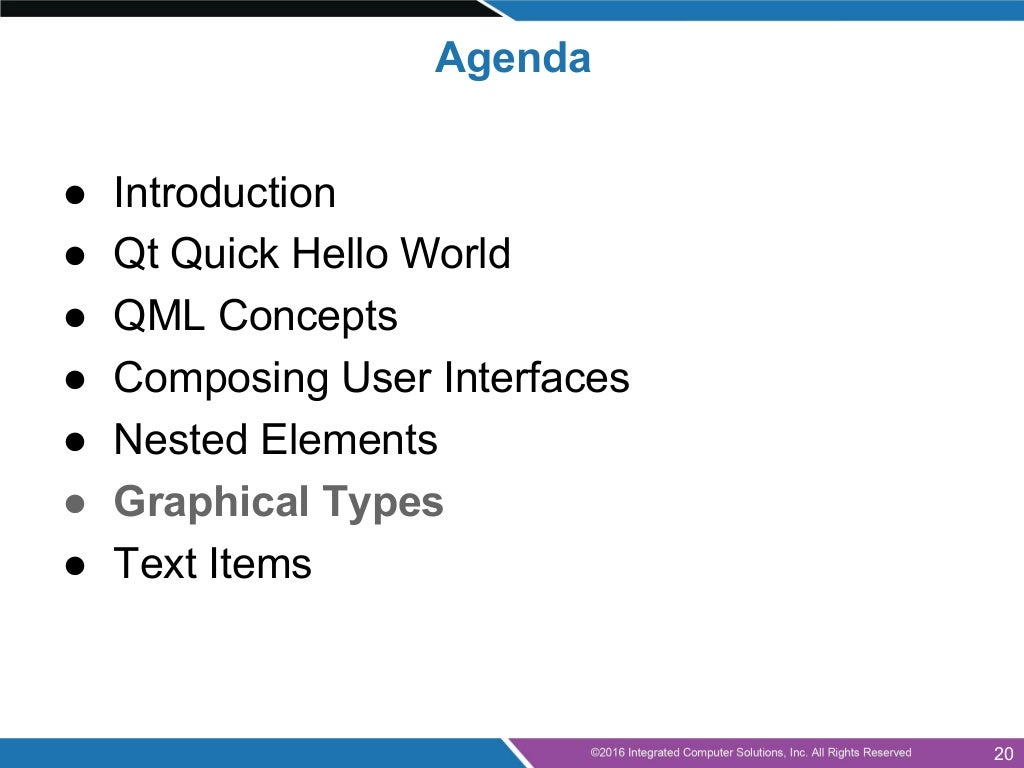 Agenda

● Introduction
● Qt Quick Hello World
● QML Concepts
● Composing User Interfaces
● Nested Elements
● Graphical Types
● Text Items

©2016 Integrated Computer Solutions, Inc. All Rights Reserved

20